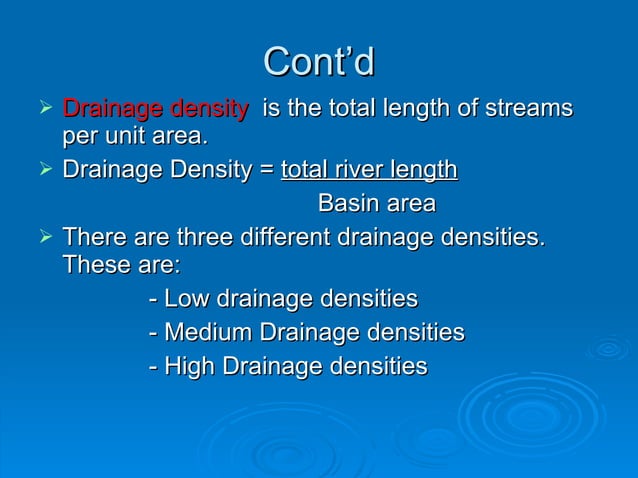 Cont’d

➢ Drainage density is the total length of streams per unit area.

➢ Drainage Density = total river length
Basin area

➢ There are three different drainage densities. These are:
- Low drainage densities
- Medium Drainage densities
- High Drainage densities